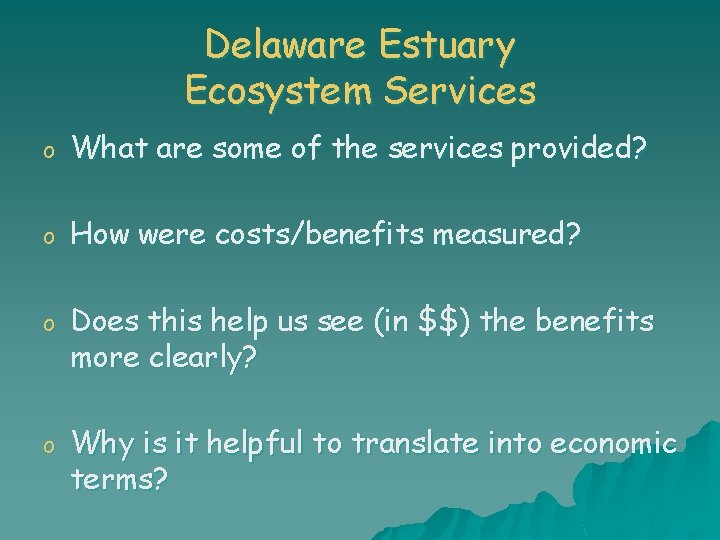 Delaware Estuary
Ecosystem Services

o What are some of the services provided?

o How were costs/benefits measured?

o Does this help us see (in \$\$) the benefits more clearly?

o Why is it helpful to translate into economic terms?